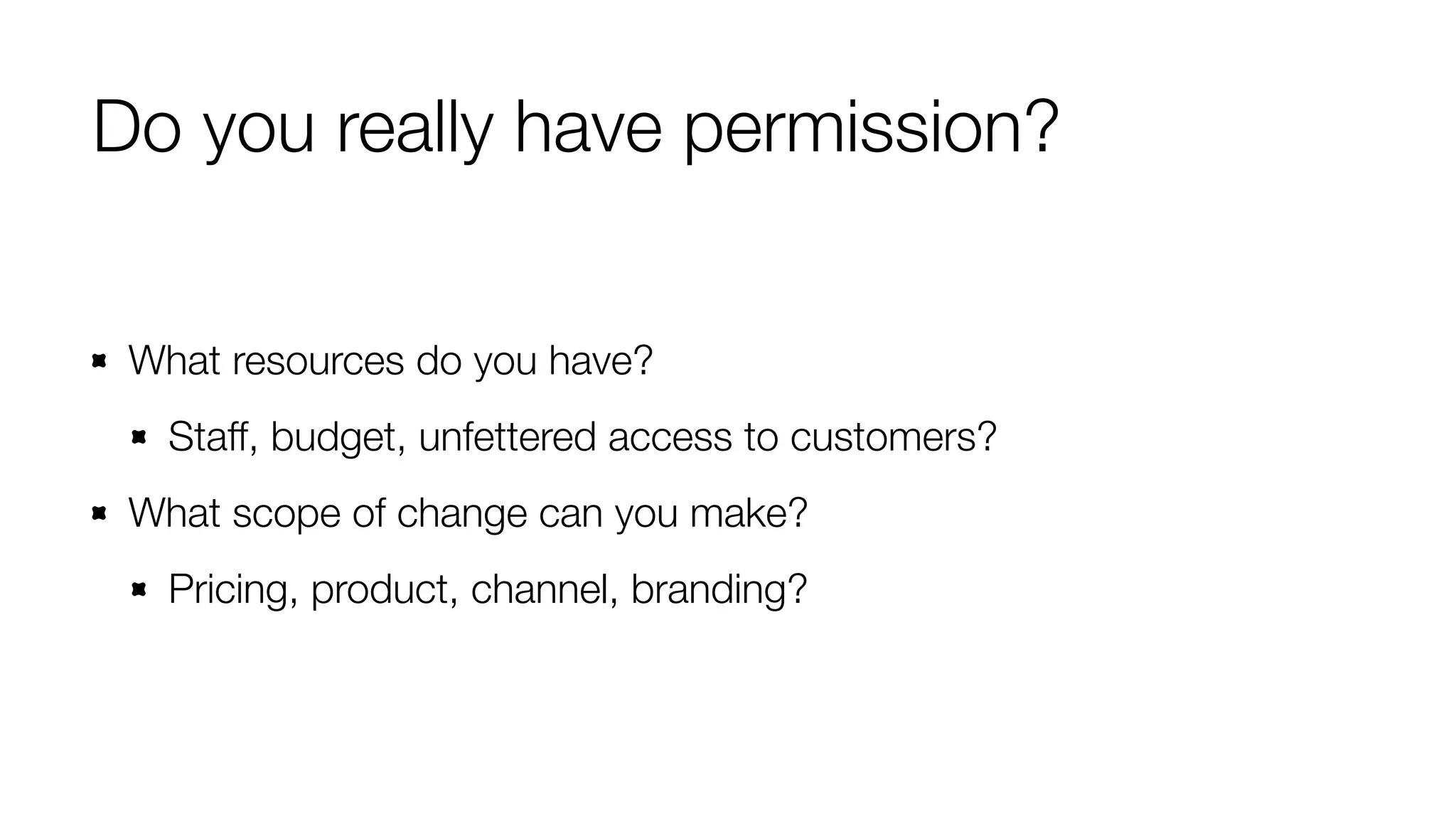 Do you really have permission?

- What resources do you have?
  - Staff, budget, unfettered access to customers?
- What scope of change can you make?
  - Pricing, product, channel, branding?